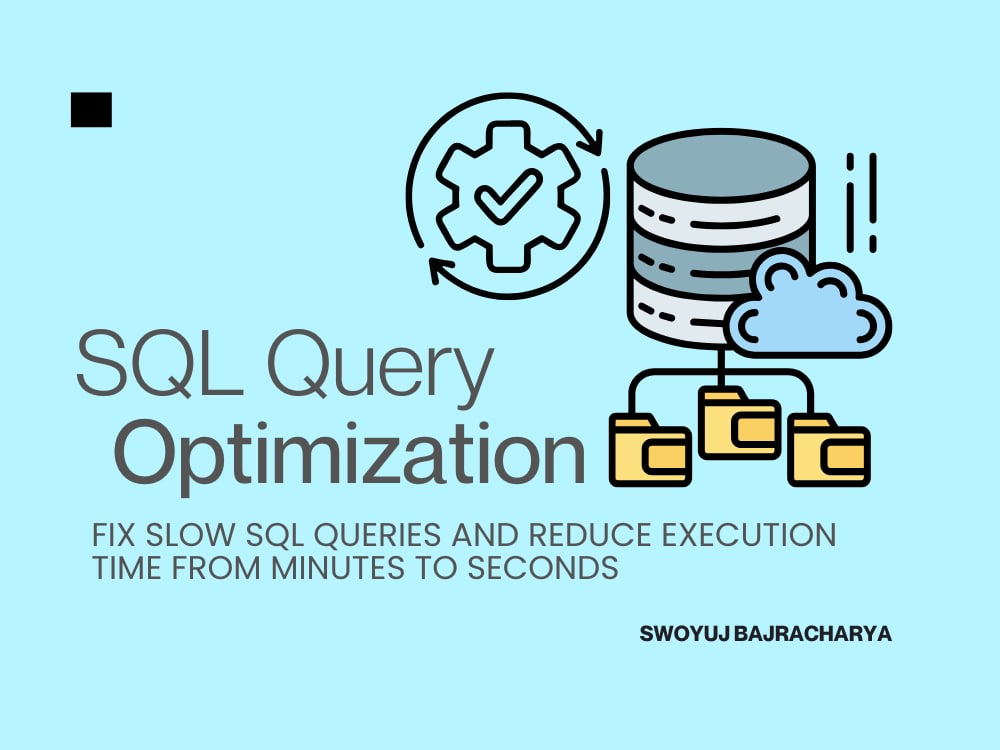 SQL Query
Optimization

FIX SLOW SQL QUERIES AND REDUCE EXECUTION TIME FROM MINUTES TO SECONDS

SWOYUJ BAJRACHARYA